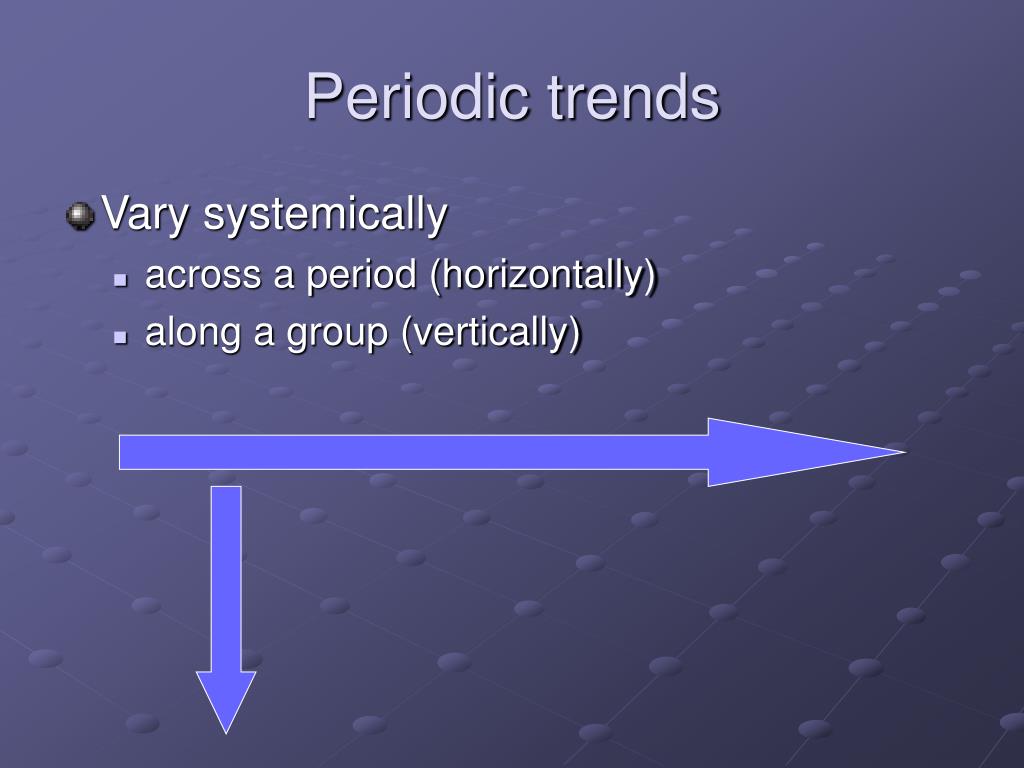 Periodic trends

Vary systemically

across a period (horizontally)

along a group (vertically)